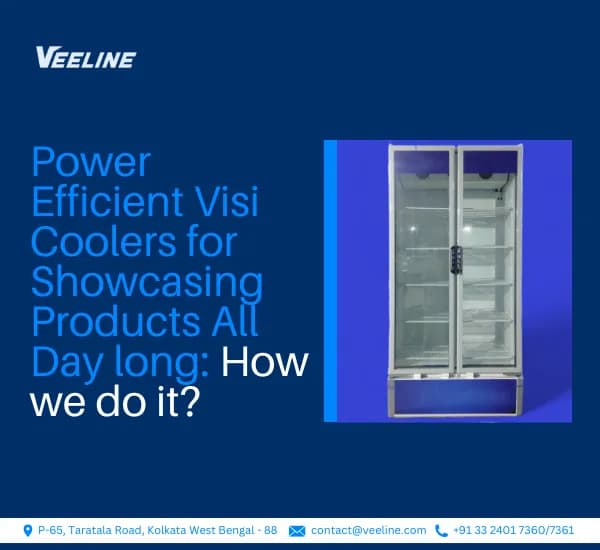 VEELINE

Power Efficient Visi Coolers for Showcasing Products All Day long: How we do it?

P-65, Taratala Road, Kolkata West Bengal - 88 contact@veeline.com +91 33 2401 7360/7361